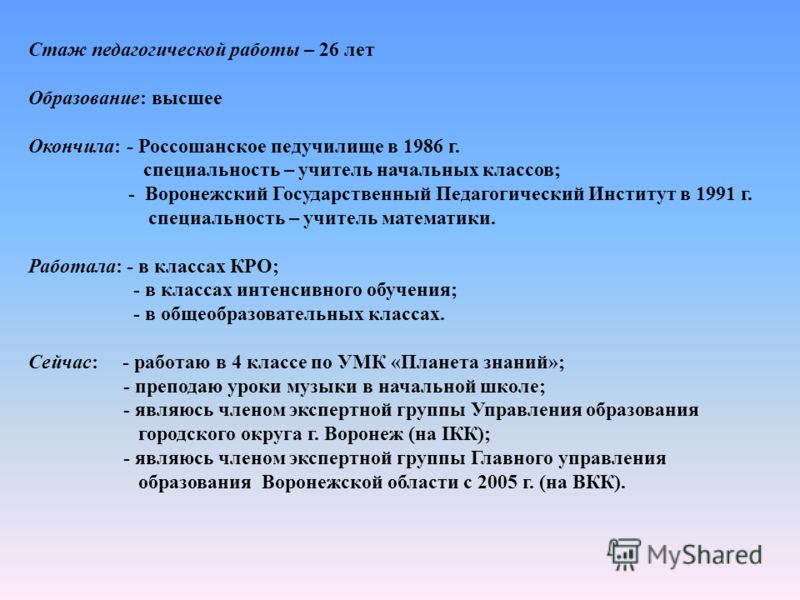 Стаж педагогической работы – 26 лет

Образование: высшее

Окончила: - Россошанское педучилище в 1986 г. специальность – учитель начальных классов;
- Воронежский Государственный Педагогический Институт в 1991 г. специальность – учитель математики.

Работала: - в классах КРО;
- в классах интенсивного обучения;
- в общеобразовательных классах.

Сейчас: - работаю в 4 классе по УМК «Планета знаний»;
- преподаю уроки музыки в начальной школе;
- являюсь членом экспертной группы Управления образования городского округа г. Воронеж (на IКК);
- являюсь членом экспертной группы Главного управления образования Воронежской области с 2005 г. (на ВКК).

MyShared